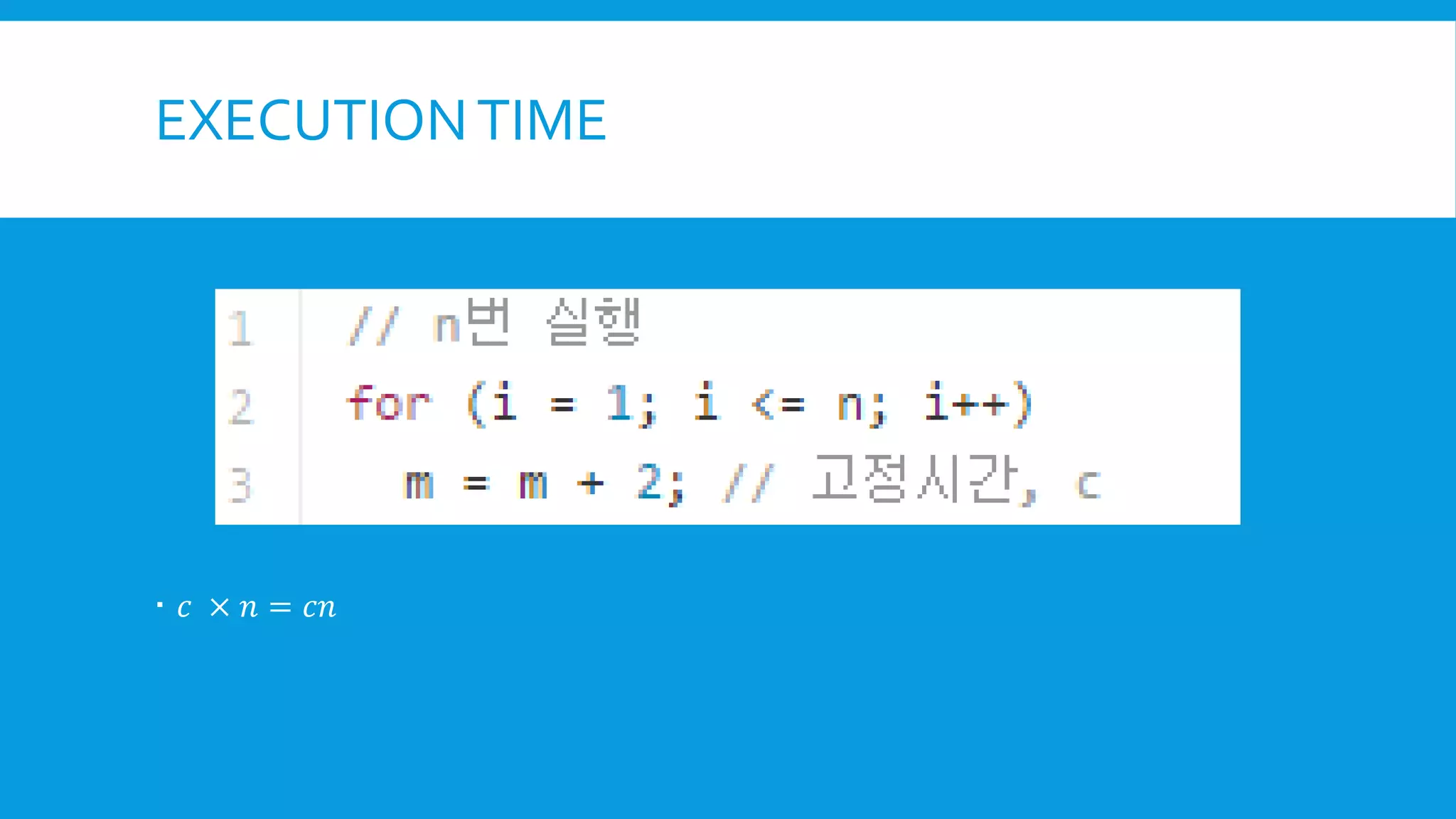 EXECUTION TIME

1 // n번 실행
2 for (i = 1; i <= n; i++)
3   m = m + 2; // 고정시간, c

▪ $c \times n = cn$